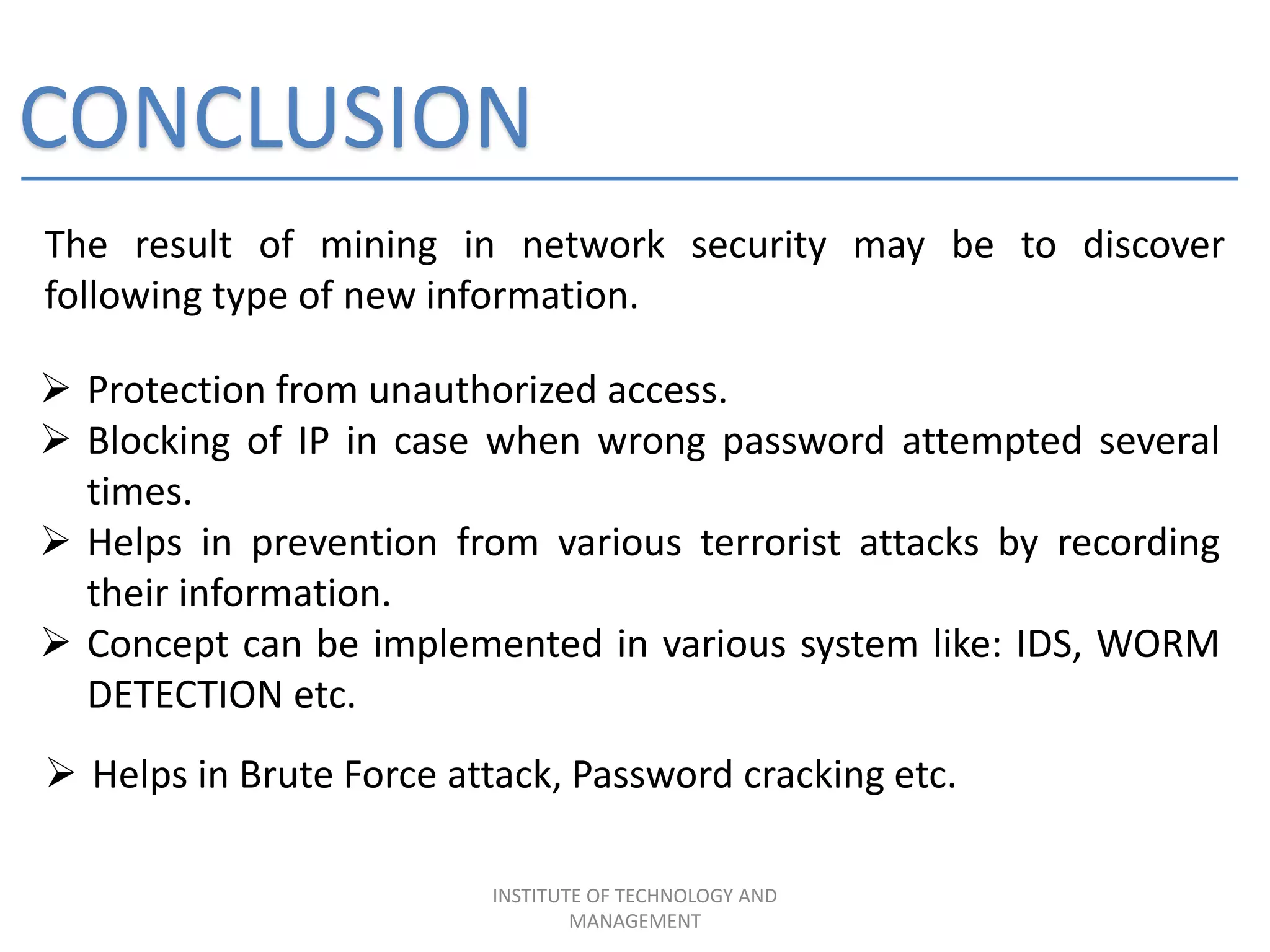 CONCLUSION

The result of mining in network security may be to discover following type of new information.

➢ Protection from unauthorized access.
➢ Blocking of IP in case when wrong password attempted several times.
➢ Helps in prevention from various terrorist attacks by recording their information.
➢ Concept can be implemented in various system like: IDS, WORM DETECTION etc.

➢ Helps in Brute Force attack, Password cracking etc.

INSTITUTE OF TECHNOLOGY AND MANAGEMENT